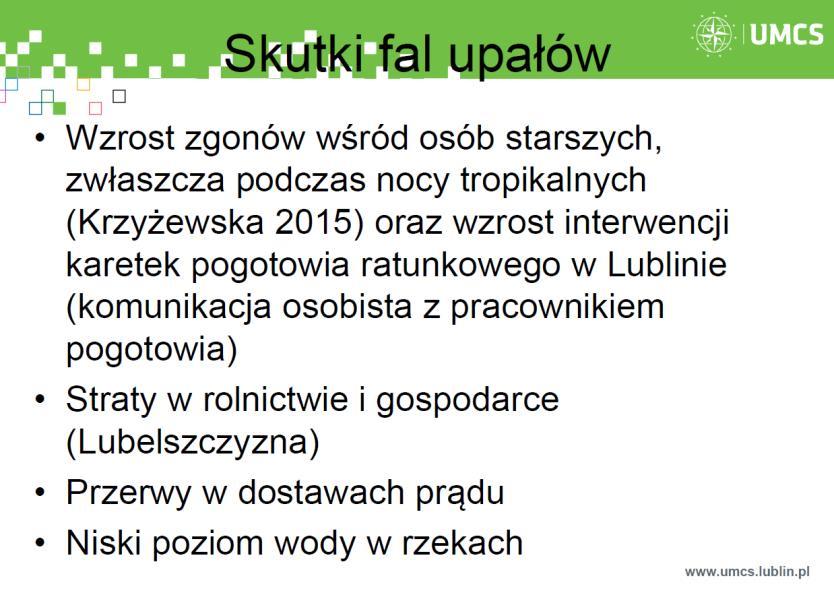 UMCS

Skutki fal upałów

• Wzrost zgonów wśród osób starszych, zwłaszcza podczas nocy tropikalnych (Krzyżewska 2015) oraz wzrost interwencji karetek pogotowia ratunkowego w Lublinie (komunikacja osobista z pracownikiem pogotowia)
• Straty w rolnictwie i gospodarce (Lubelszczyzna)
• Przerwy w dostawach prądu
• Niski poziom wody w rzekach

www.umcs.lublin.pl